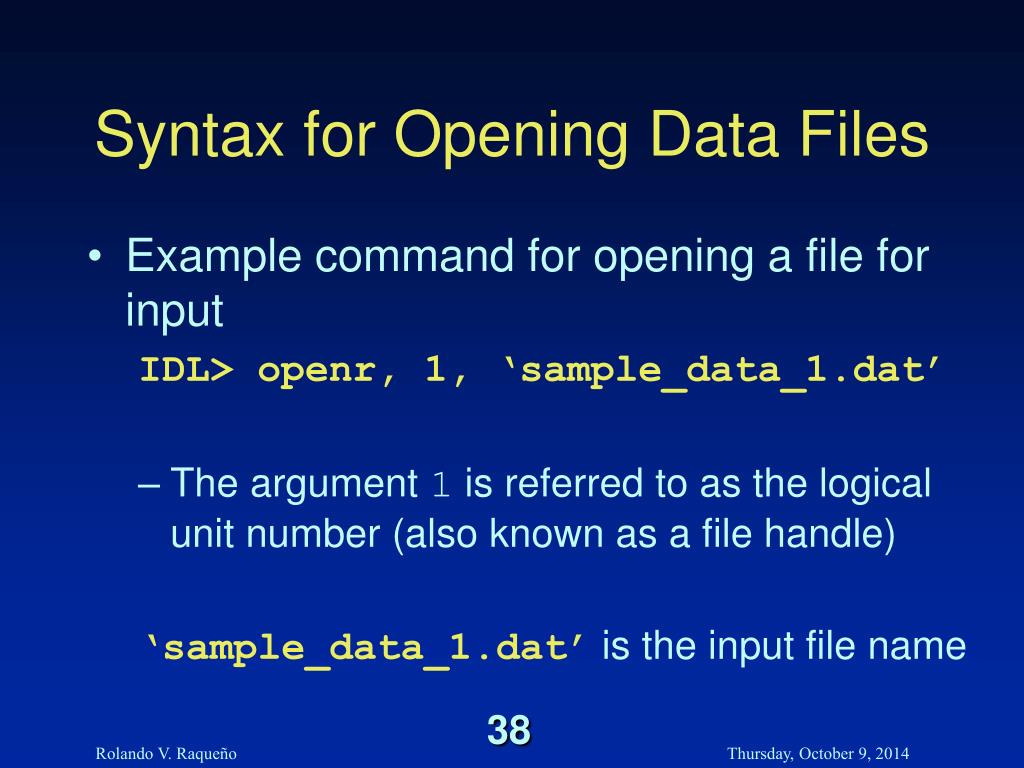 Syntax for Opening Data Files

• Example command for opening a file for input

IDL> openr, 1, ‘sample_data_1.dat’

– The argument 1 is referred to as the logical unit number (also known as a file handle)

‘sample_data_1.dat’ is the input file name

38

Rolando V. Raqueño

Thursday, October 9, 2014